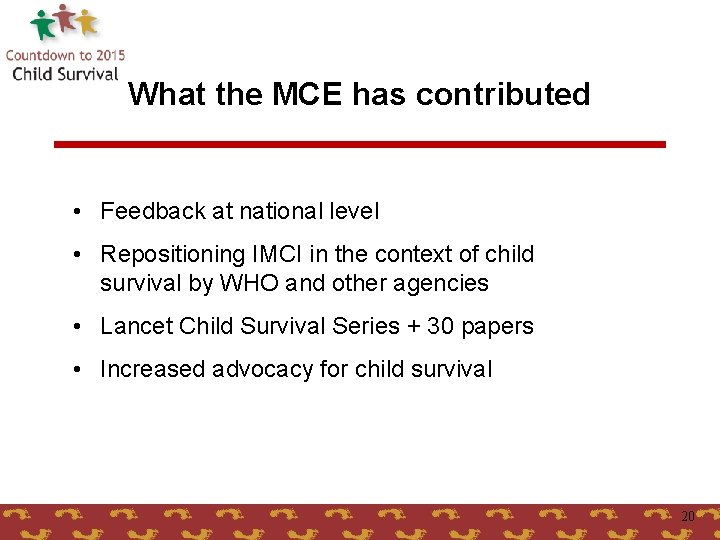 Countdown to 2015
Child Survival

What the MCE has contributed

• Feedback at national level
• Repositioning IMCI in the context of child survival by WHO and other agencies
• Lancet Child Survival Series + 30 papers
• Increased advocacy for child survival

20